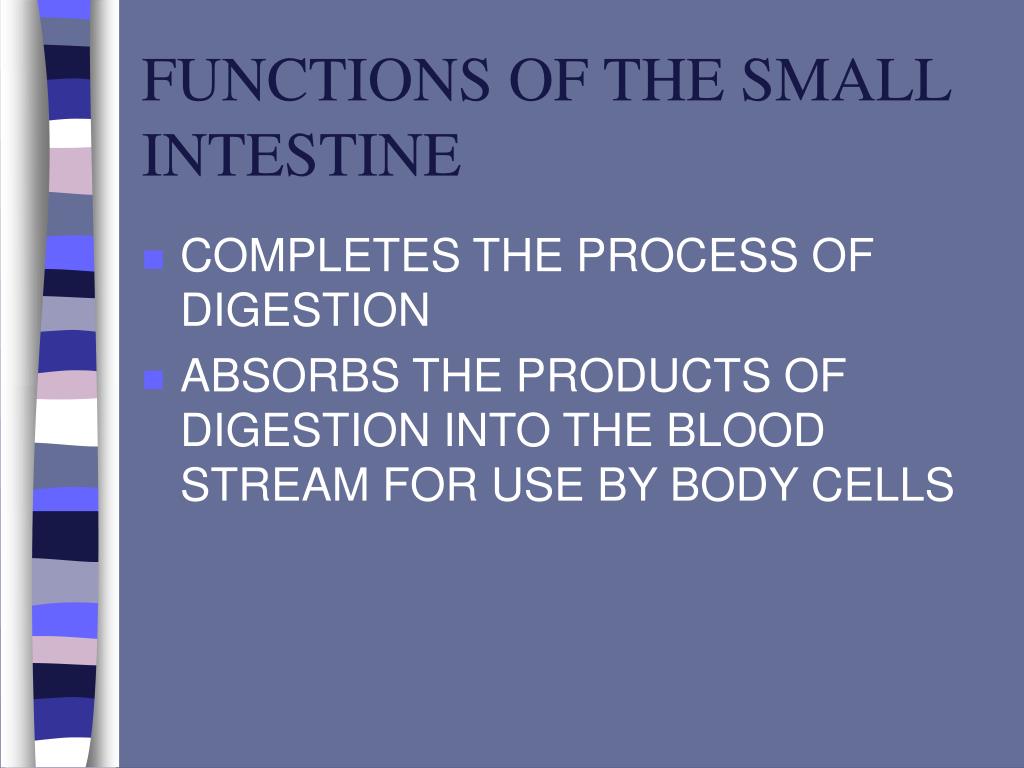 FUNCTIONS OF THE SMALL INTESTINE

- COMPLETES THE PROCESS OF DIGESTION
- ABSORBS THE PRODUCTS OF DIGESTION INTO THE BLOOD STREAM FOR USE BY BODY CELLS